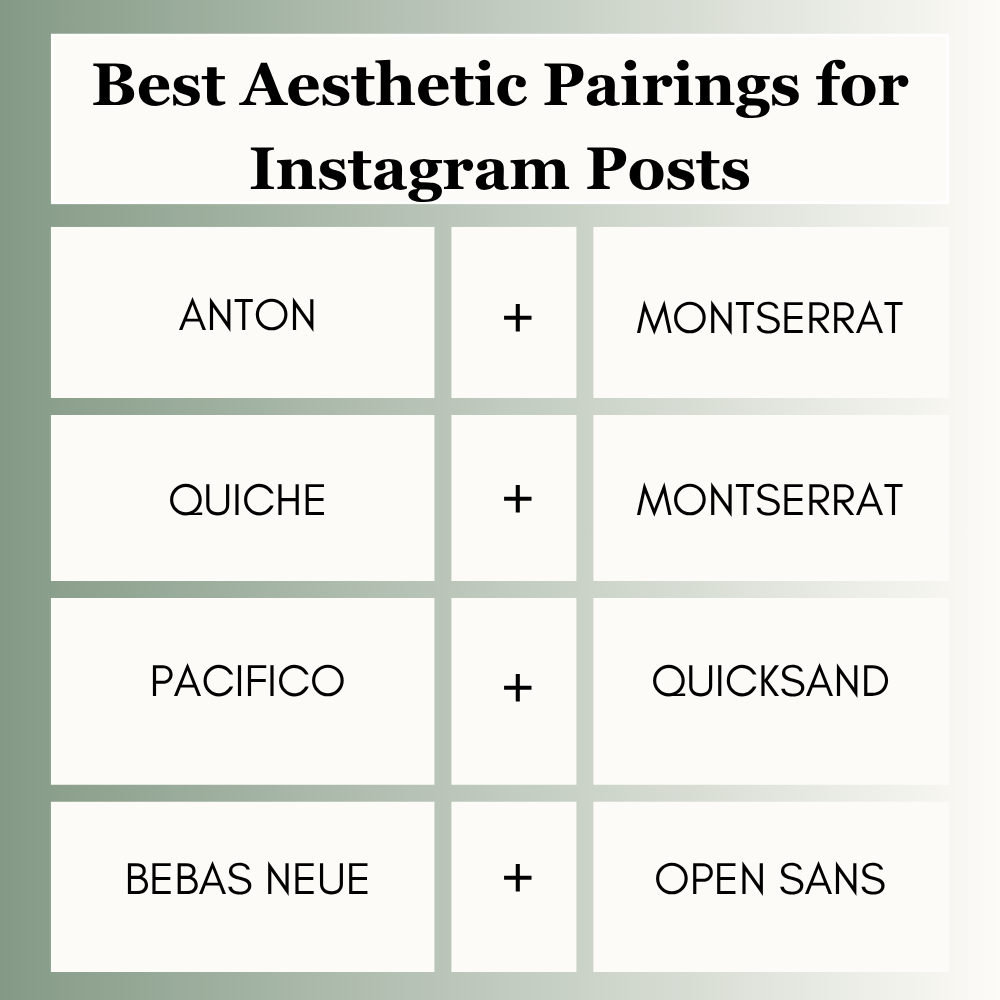 Best Aesthetic Pairings for Instagram Posts

| ANTON | + | MONTSERRAT |
|---|---|---|
| QUICHE | + | MONTSERRAT |
| PACIFICO | + | QUICKSAND |
| BEBAS NEUE | + | OPEN SANS |